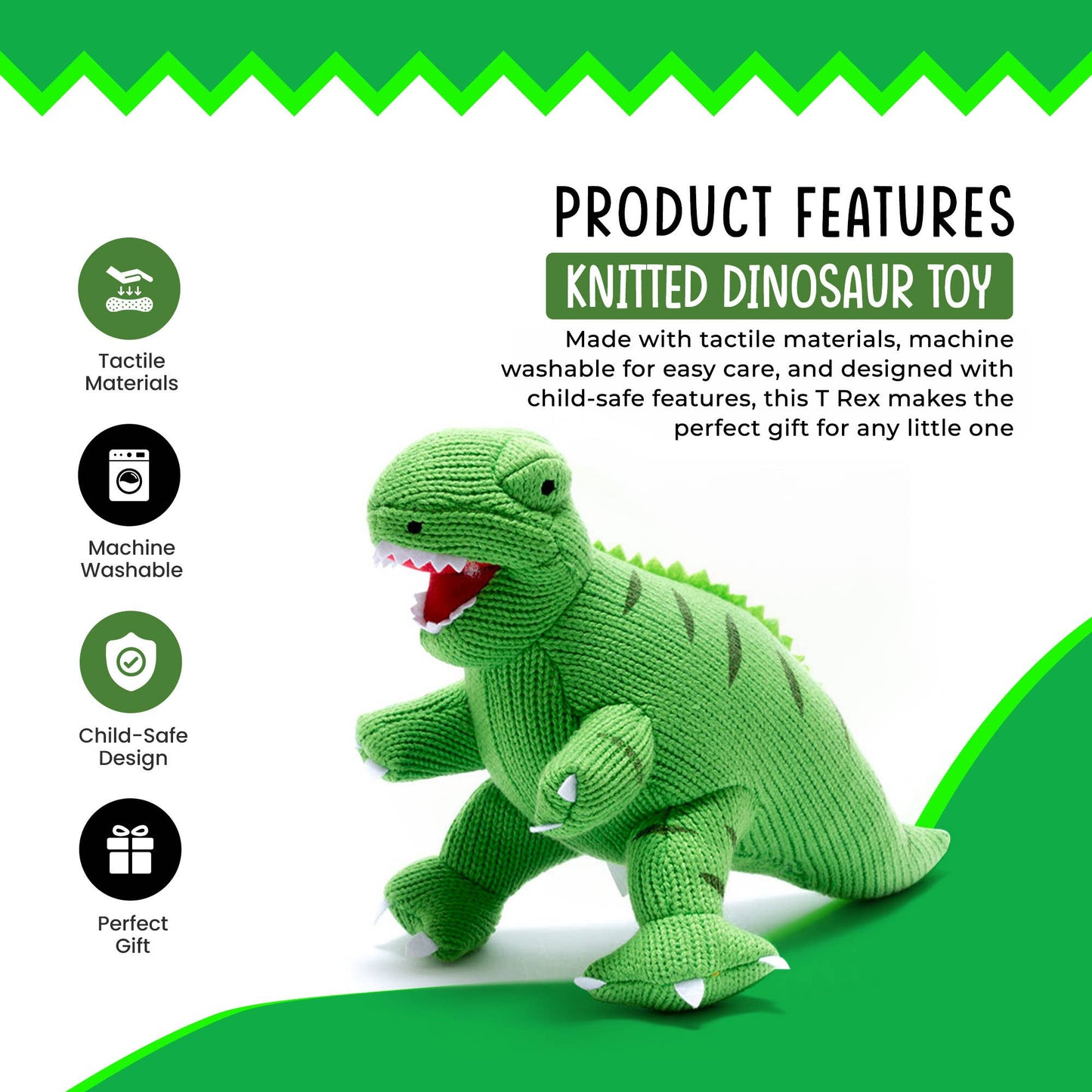 PRODUCT FEATURES

KNITTED DINOSAUR TOY

Made with tactile materials, machine washable for easy care, and designed with child-safe features, this T Rex makes the perfect gift for any little one

Tactile Materials

Machine Washable

Child-Safe Design

Perfect Gift